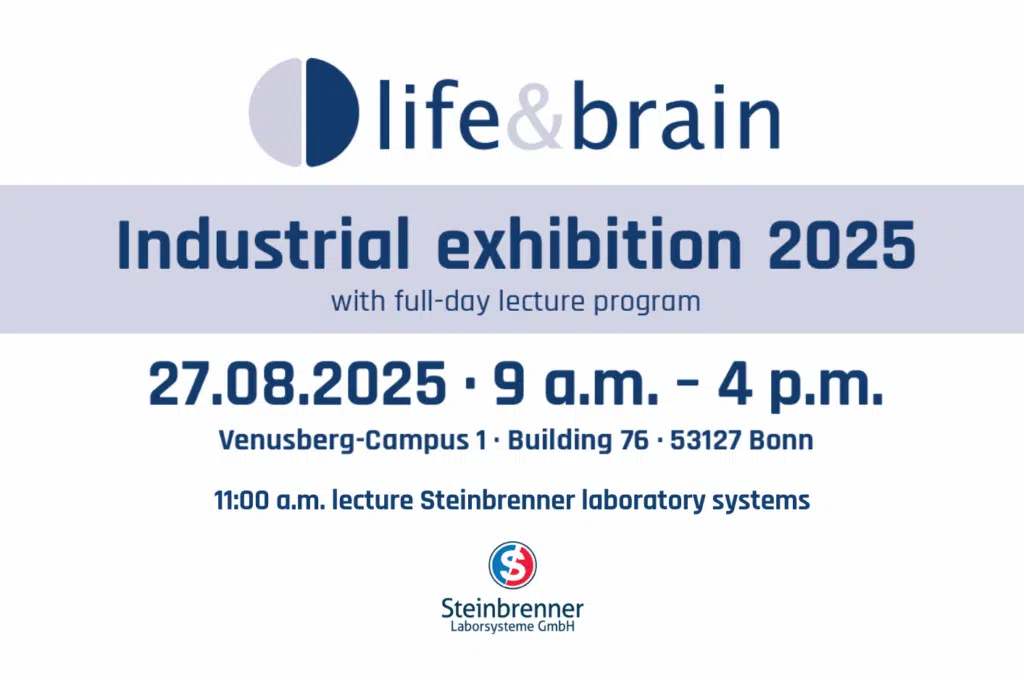 life&brain

Industrial exhibition 2025
with full-day lecture program

27.08.2025 · 9 a.m. – 4 p.m.

Venusberg-Campus 1 · Building 76 · 53127 Bonn

11:00 a.m. lecture Steinbrenner laboratory systems

Steinbrenner
Laborsysteme GmbH